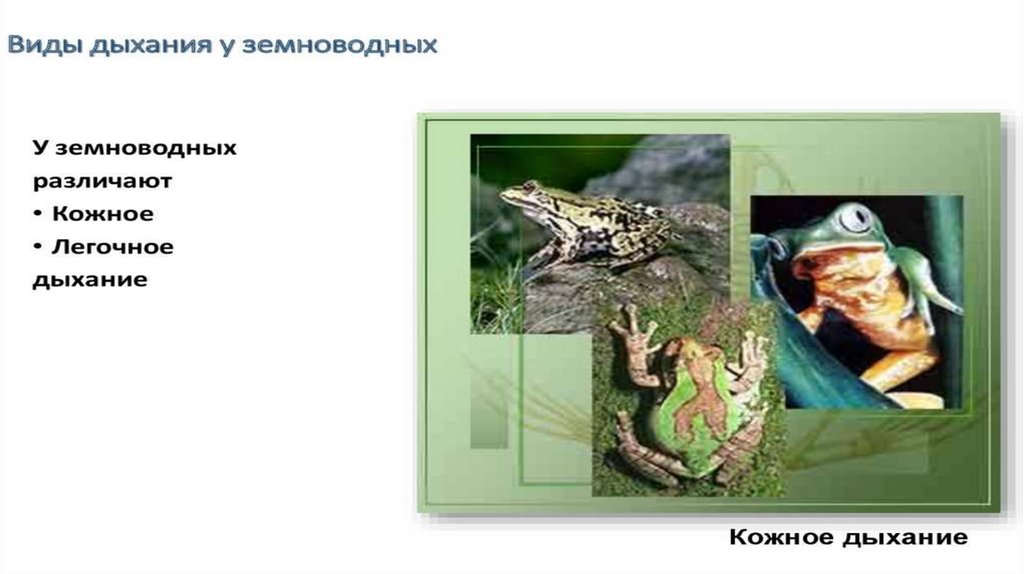 Виды дыхания у земноводных

У земноводных различают
• Кожное
• Легочное
дыхание

Кожное дыхание